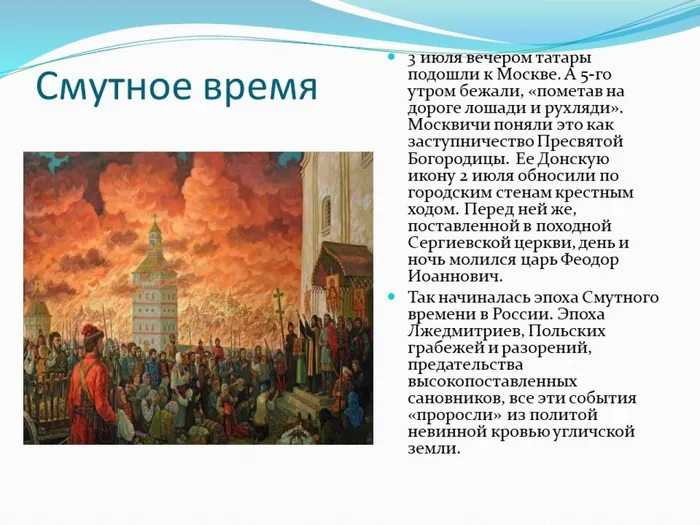 Смутное время

3 июля вечером татары подошли к Москве. А 5-го утром бежали, «пометав на дороге лошади и рухляди». Москвичи поняли это как заступничество Пресвятой Богородицы. Ее Донскую икону 2 июля обносили по городским стенам крестным ходом. Перед ней же, поставленной в походной Сергиевской церкви, день и ночь молился царь Феодор Иоаннович.

Так начиналась эпоха Смутного времени в России. Эпоха Лжедмитриев, Польских грабежей и разорений, предательства высокопоставленных сановников, все эти события «проросли» из политой невинной кровью угличской земли.